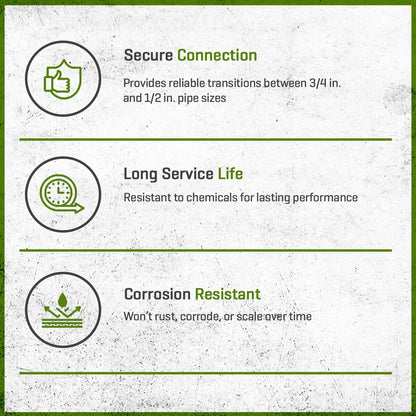 Secure Connection

Provides reliable transitions between 3/4 in. and 1/2 in. pipe sizes

Long Service Life

Resistant to chemicals for lasting performance

Corrosion Resistant

Won't rust, corrode, or scale over time